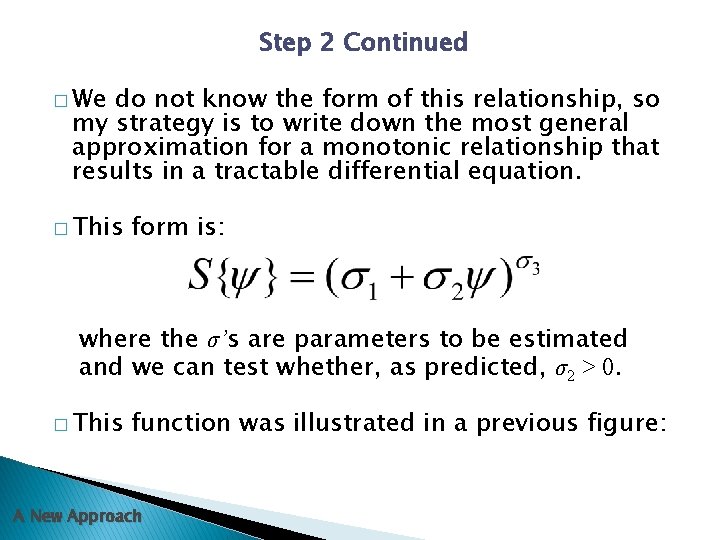 Step 2 Continued

□ We do not know the form of this relationship, so my strategy is to write down the most general approximation for a monotonic relationship that results in a tractable differential equation.

□ This form is:

$S\{\psi\} = (\sigma_1 + \sigma_2\psi)^{\sigma_3}$

where the $\sigma$'s are parameters to be estimated and we can test whether, as predicted, $\sigma_2 > 0$.

□ This function was illustrated in a previous figure:

A New Approach